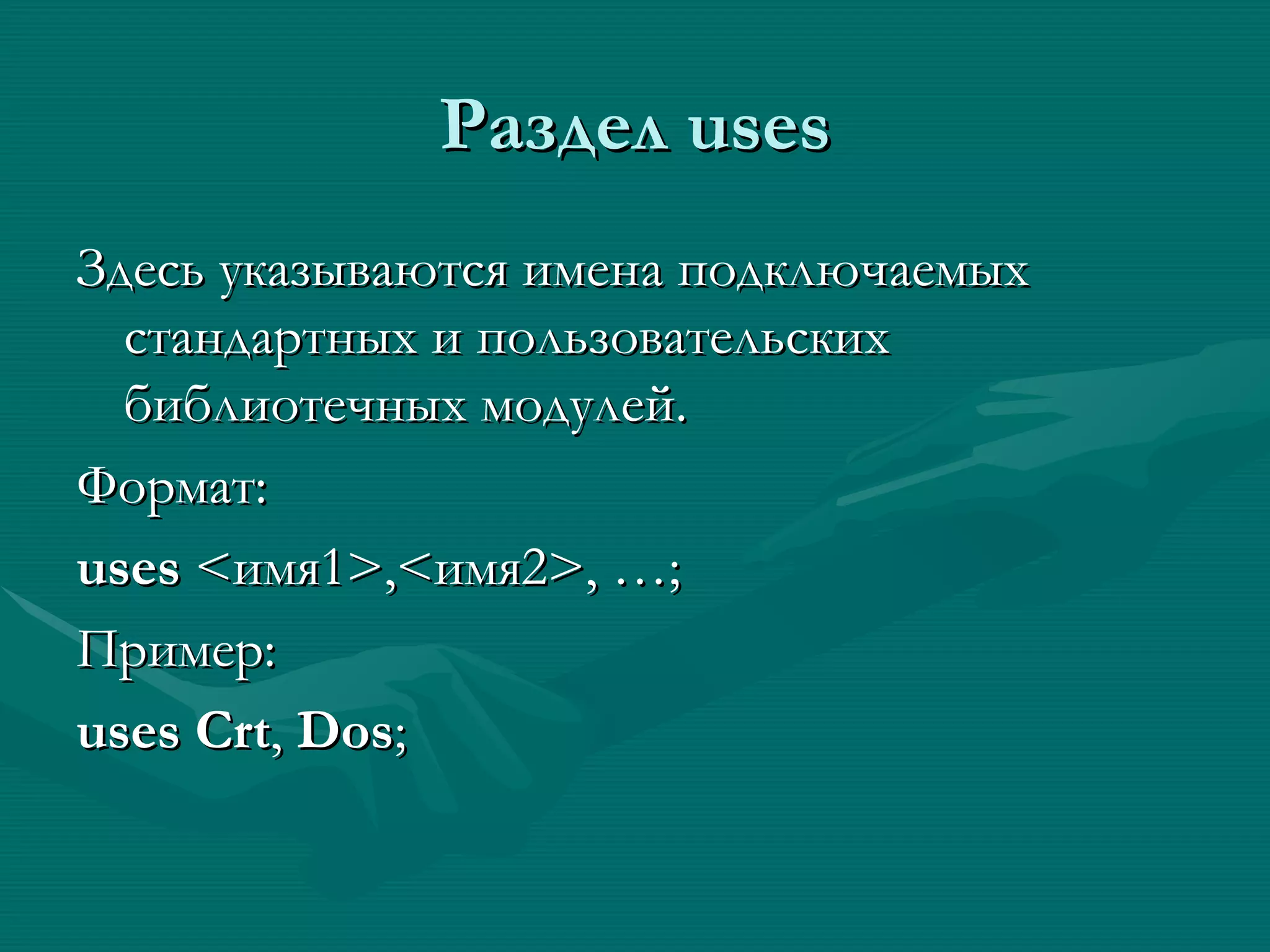 Раздел uses

Здесь указываются имена подключаемых стандартных и пользовательских библиотечных модулей.

Формат:

uses <имя1>,<имя2>, …;

Пример:

uses Crt, Dos;